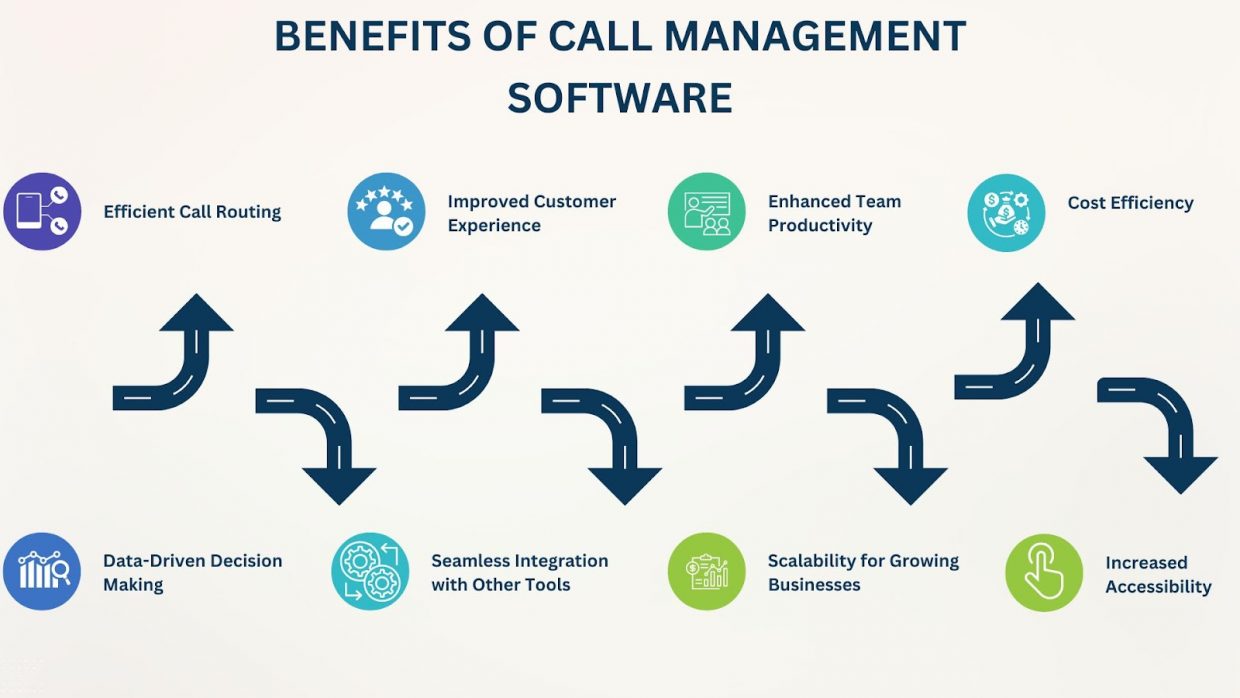 BENEFITS OF CALL MANAGEMENT SOFTWARE

Efficient Call Routing

Improved Customer Experience

Enhanced Team Productivity

Cost Efficiency

Data-Driven Decision Making

Seamless Integration with Other Tools

Scalability for Growing Businesses

Increased Accessibility